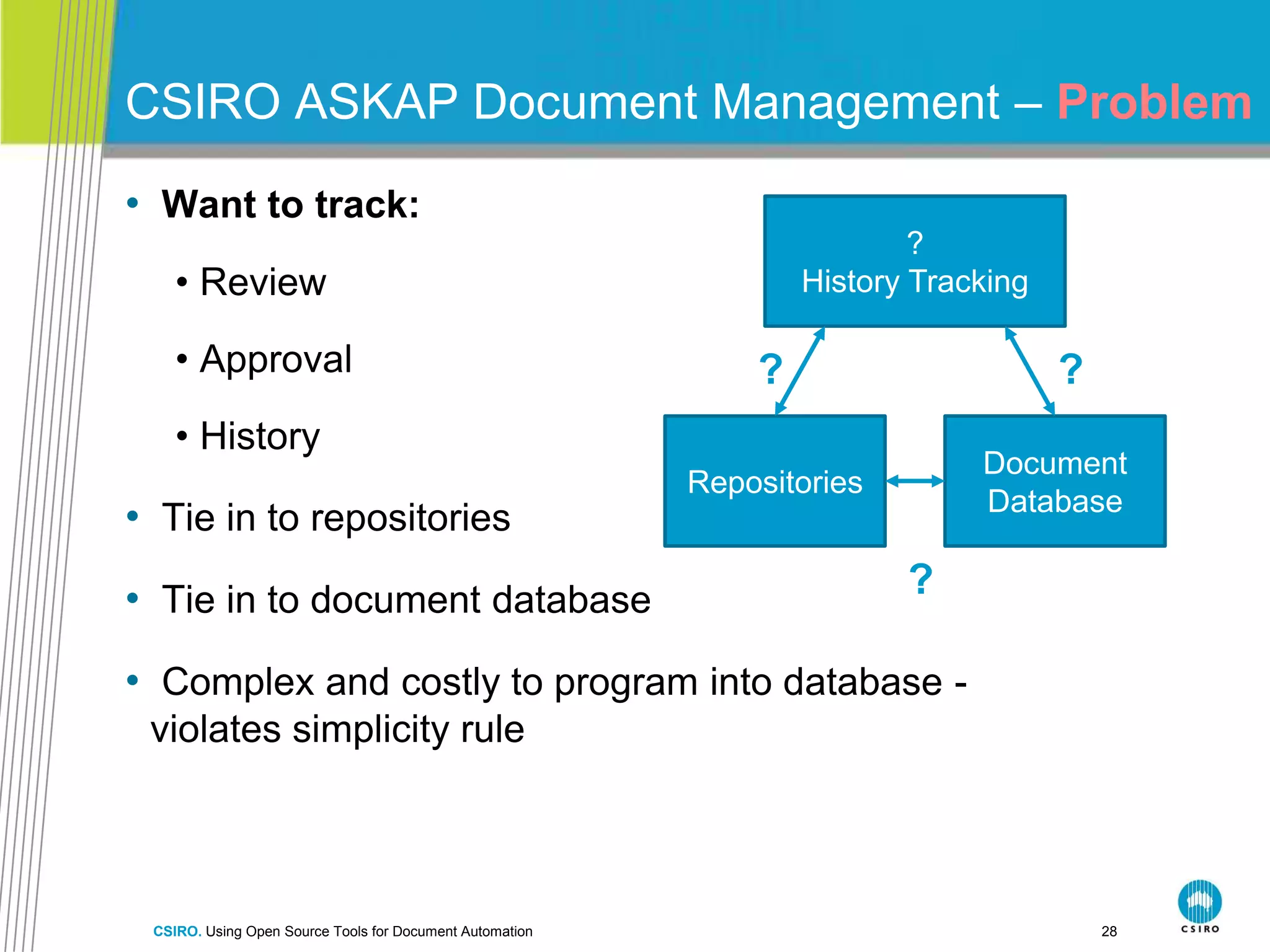 CSIRO ASKAP Document Management – Problem

• Want to track:

• Review

• Approval

• History

• Tie in to repositories

• Tie in to document database

• Complex and costly to program into database - violates simplicity rule

?
History Tracking

?

?

Repositories

Document Database

?

CSIRO. Using Open Source Tools for Document Automation

28

CSIRO